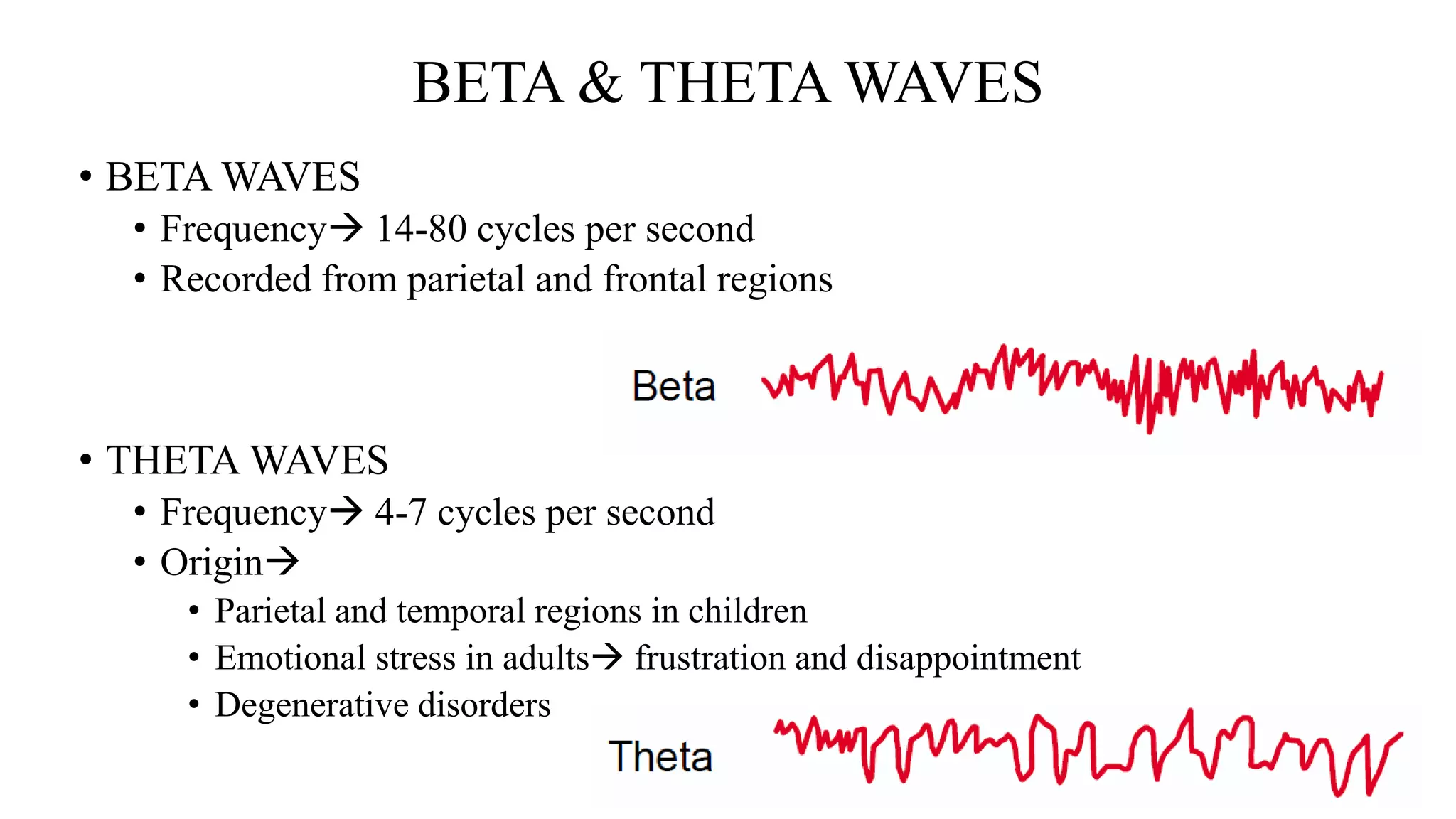 BETA & THETA WAVES

• BETA WAVES
• Frequency→ 14-80 cycles per second
• Recorded from parietal and frontal regions

Beta

• THETA WAVES
• Frequency→ 4-7 cycles per second
• Origin→
• Parietal and temporal regions in children
• Emotional stress in adults→ frustration and disappointment
• Degenerative disorders

Theta